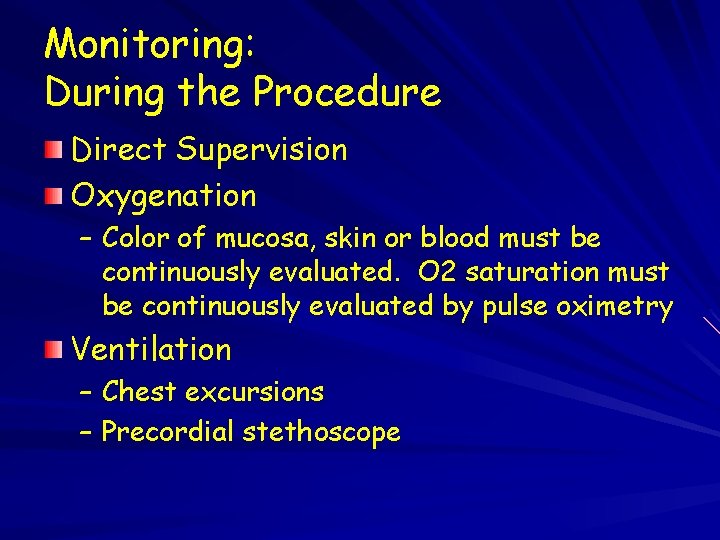 Monitoring:
During the Procedure

Direct Supervision

Oxygenation

– Color of mucosa, skin or blood must be continuously evaluated. O2 saturation must be continuously evaluated by pulse oximetry

Ventilation

– Chest excursions

– Precordial stethoscope